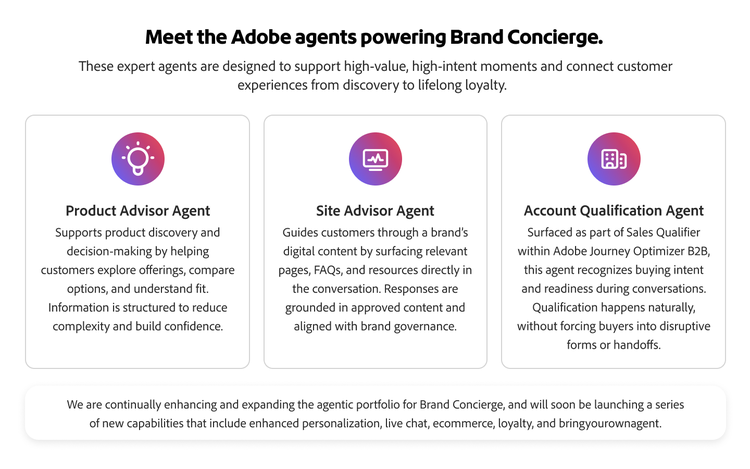 Meet the Adobe agents powering Brand Concierge.

These expert agents are designed to support high-value, high-intent moments and connect customer experiences from discovery to lifelong loyalty.

Product Advisor Agent

Supports product discovery and decision-making by helping customers explore offerings, compare options, and understand fit. Information is structured to reduce complexity and build confidence.

Site Advisor Agent

Guides customers through a brand's digital content by surfacing relevant pages, FAQs, and resources directly in the conversation. Responses are grounded in approved content and aligned with brand governance.

Account Qualification Agent

Surfaced as part of Sales Qualifier within Adobe Journey Optimizer B2B, this agent recognizes buying intent and readiness during conversations. Qualification happens naturally, without forcing buyers into disruptive forms or handoffs.

We are continually enhancing and expanding the agentic portfolio for Brand Concierge, and will soon be launching a series of new capabilities that include enhanced personalization, live chat, ecommerce, loyalty, and bringyourownagent.